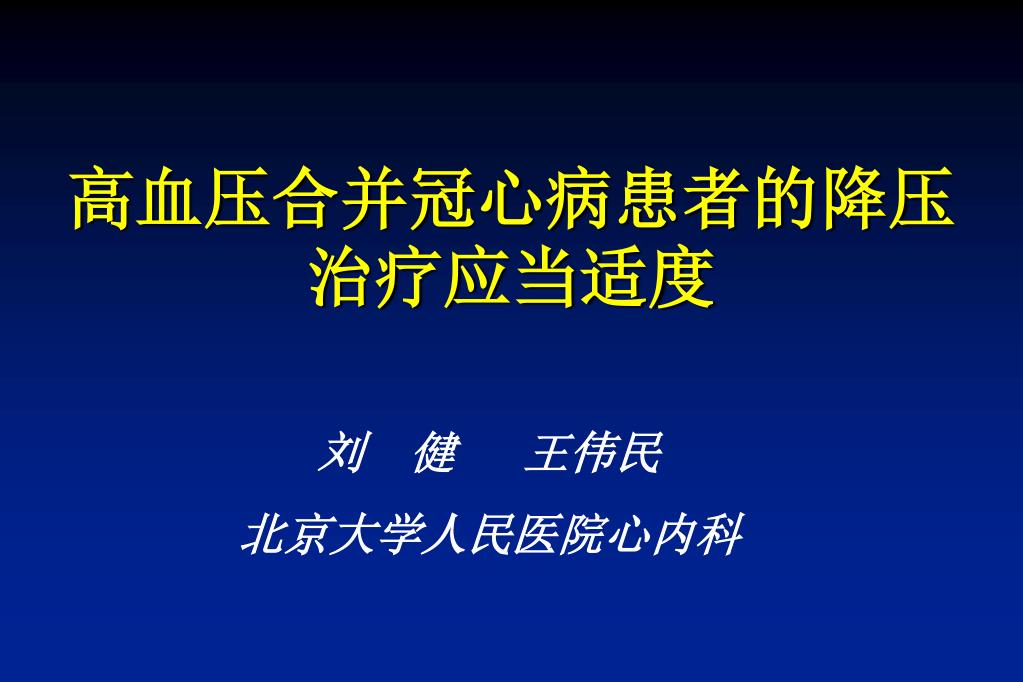 高血压合并冠心病患者的降压治疗应当适度

刘 健 王伟民

北京大学人民医院心内科